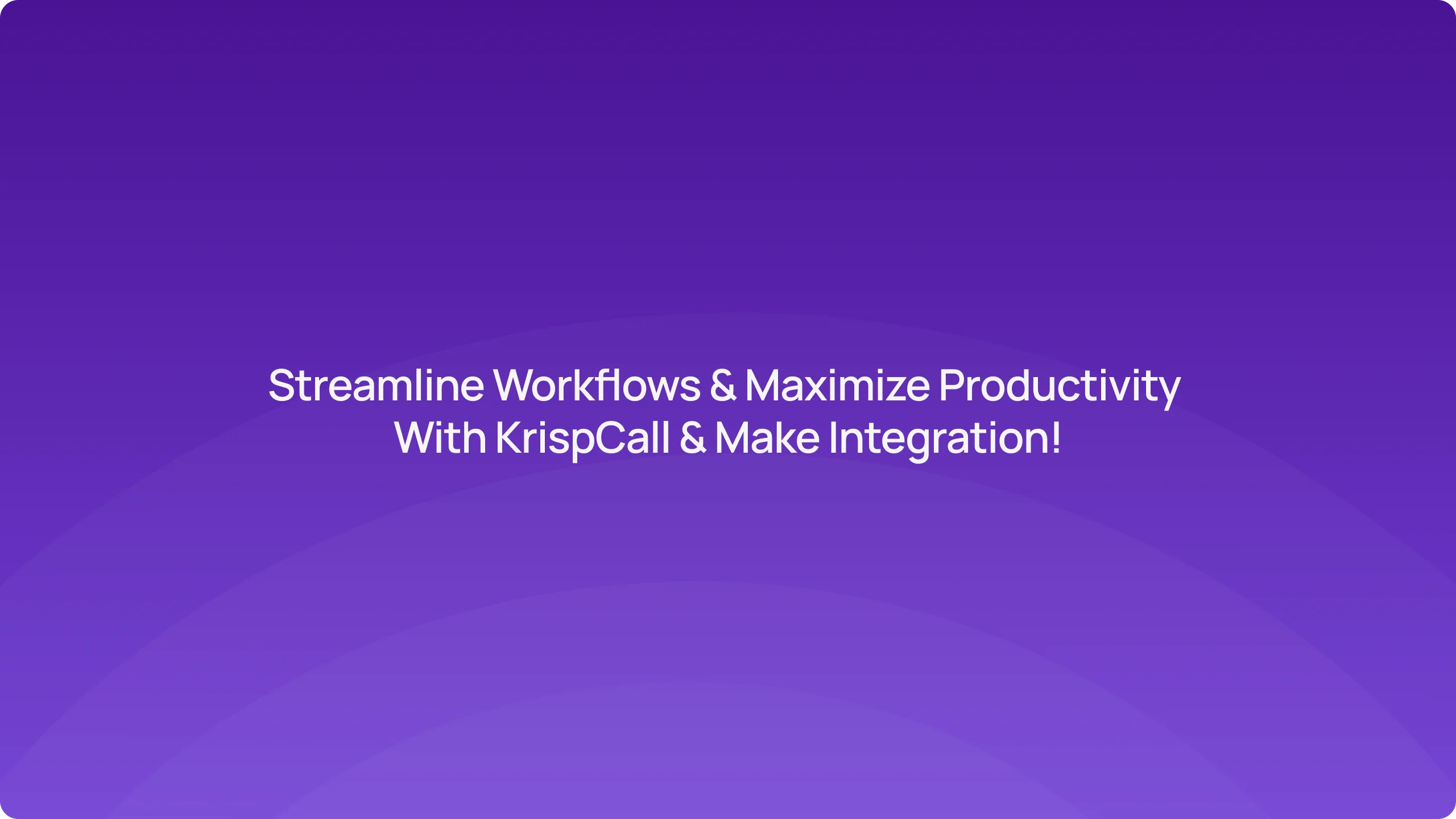 Streamline Workflows & Maximize Productivity With KrispCall & Make Integration!